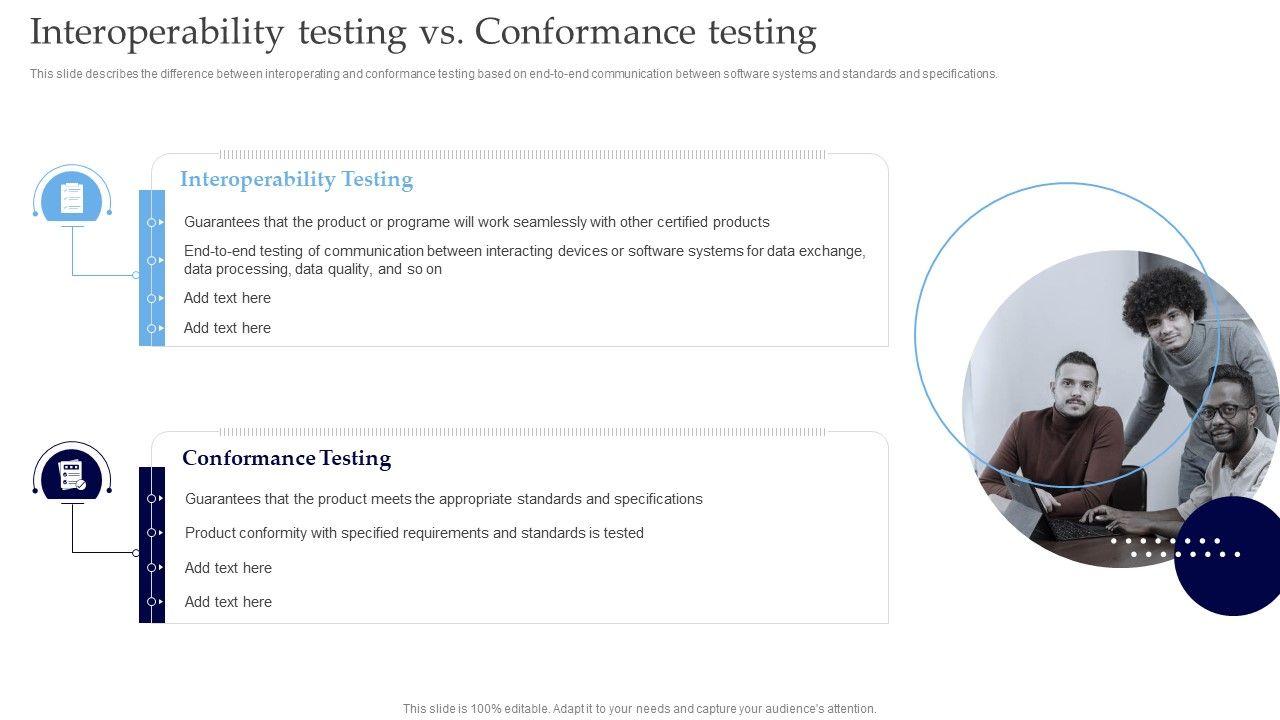 Interoperability testing vs. Conformance testing

This slide describes the difference between interoperating and conformance testing based on end-to-end communication between software systems and standards and specifications.

Interoperability Testing

Guarantees that the product or programe will work seamlessly with other certified products

End-to-end testing of communication between interacting devices or software systems for data exchange, data processing, data quality, and so on

Add text here

Add text here

Conformance Testing

Guarantees that the product meets the appropriate standards and specifications

Product conformity with specified requirements and standards is tested

Add text here

Add text here

This slide is 100% editable. Adapt it to your needs and capture your audience's attention.